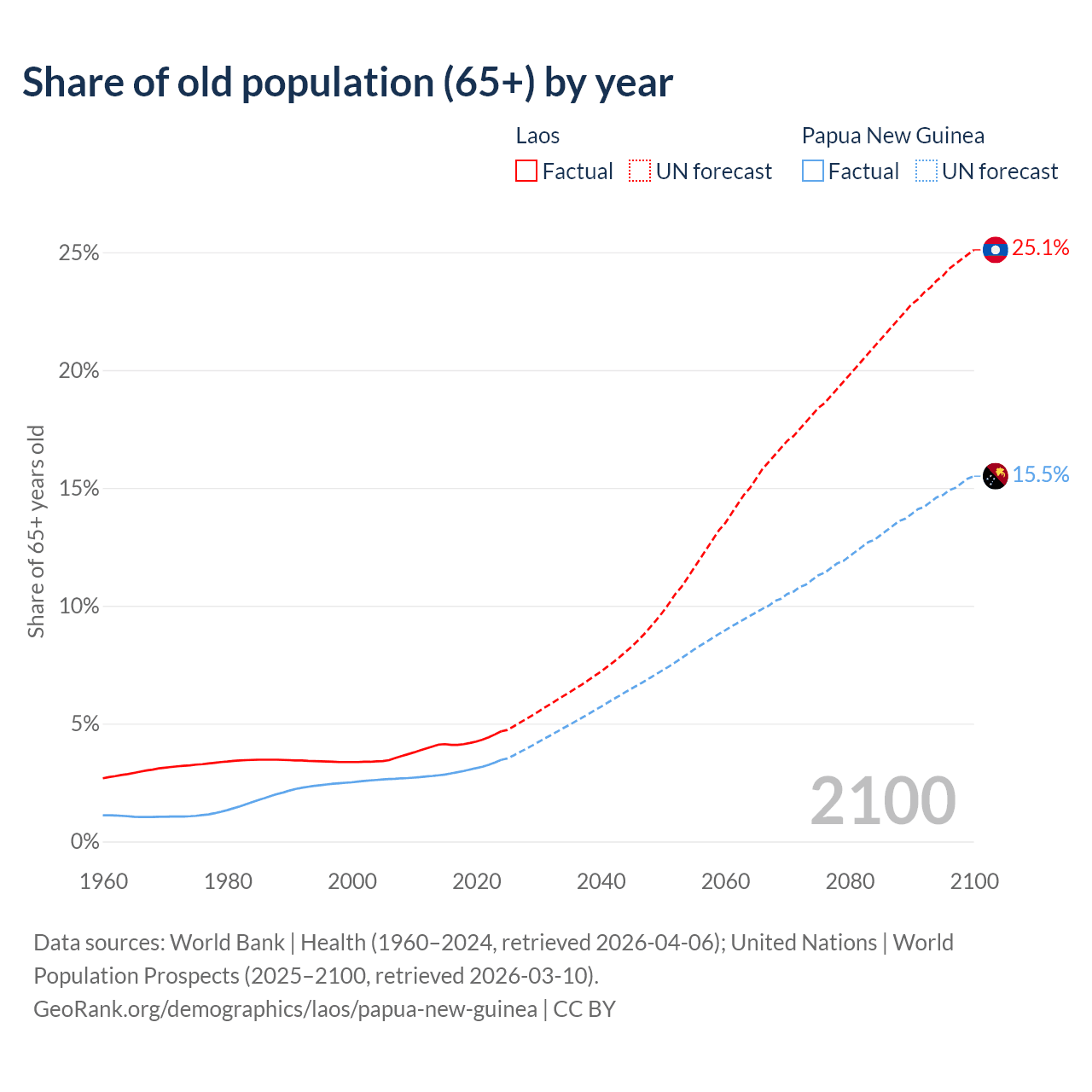 Share of old population (65+) by year

Laos
Factual
UN forecast

Papua New Guinea
Factual
UN forecast

Share of 65+ years old

25%
20%
15%
10%
5%
0%

25.1%
15.5%

2100

1960
1980
2000
2020
2040
2060
2080
2100

Data sources: World Bank | Health (1960–2024, retrieved 2026-04-06); United Nations | World Population Prospects (2025–2100, retrieved 2026-03-10).
GeoRank.org/demographics/laos/papua-new-guinea | CC BY